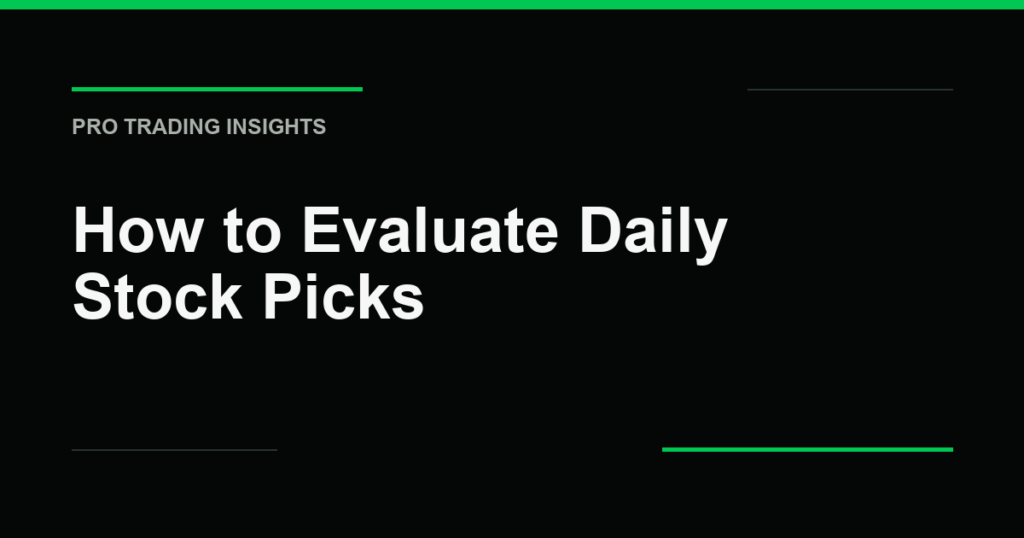 PRO TRADING INSIGHTS

How to Evaluate Daily Stock Picks